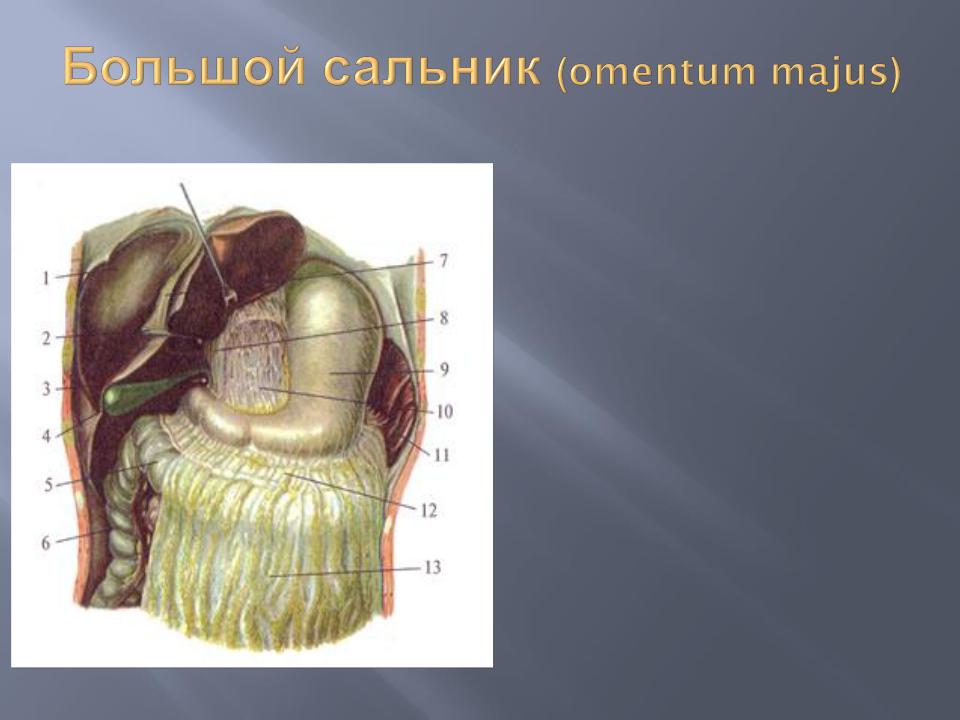 Большой сальник (omentum majus)

1
2
3
4
5
6
7
8
9
10
11
12
13